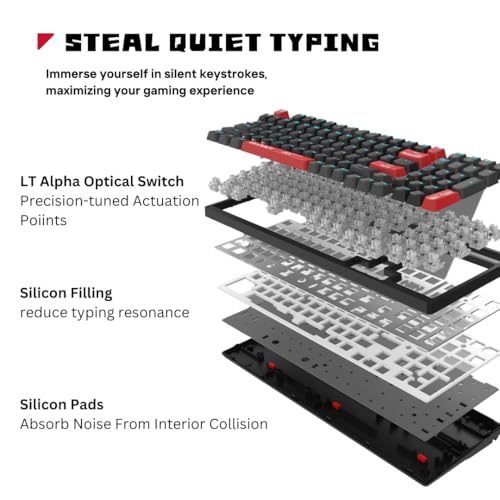 STEAL QUIET TYPING

Immerse yourself in silent keystrokes, maximizing your gaming experience

LT Alpha Optical Switch
Precision-tuned Actuation Poiints

Silicon Filling
reduce typing resonance

Silicon Pads
Absorb Noise From Interior Collision